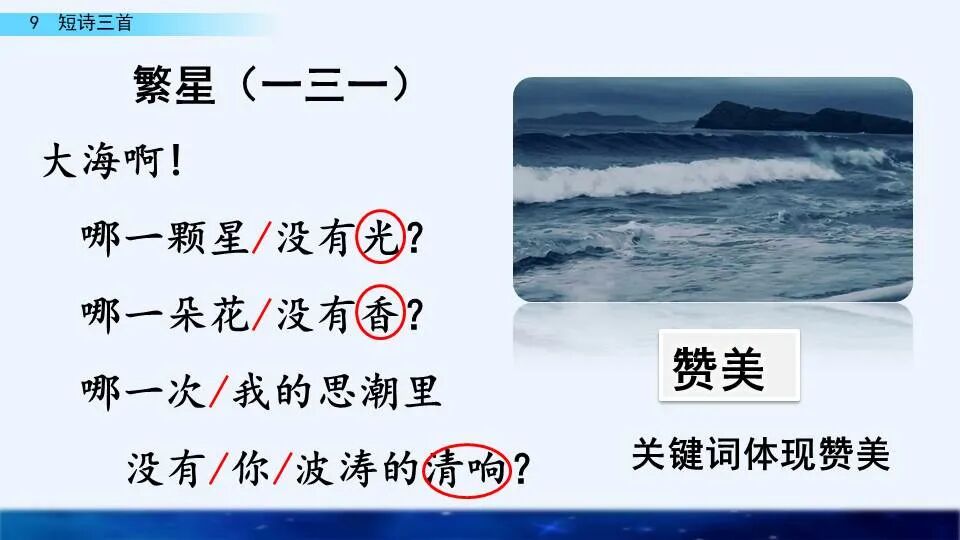 9 短诗三首

繁星（一三一）

大海啊！

哪一颗星/没有光？

哪一朵花/没有香？

哪一次/我的思潮里

没有/你/波涛的清响？

赞美

关键词体现赞美